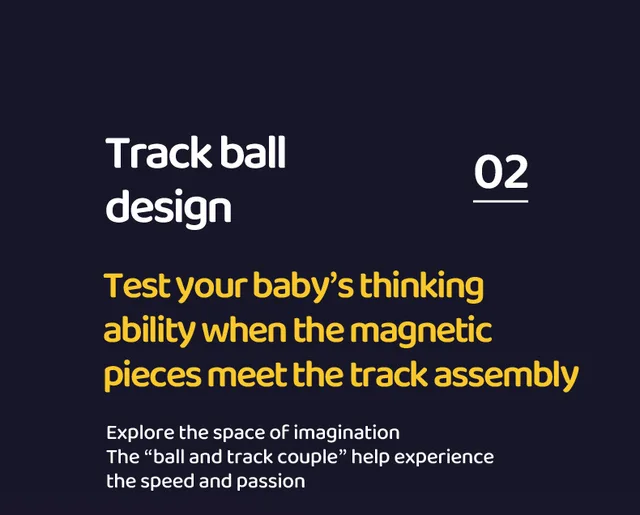 Track ball design

02

Test your baby's thinking ability when the magnetic pieces meet the track assembly

Explore the space of imagination
The "ball and track couple" help experience the speed and passion